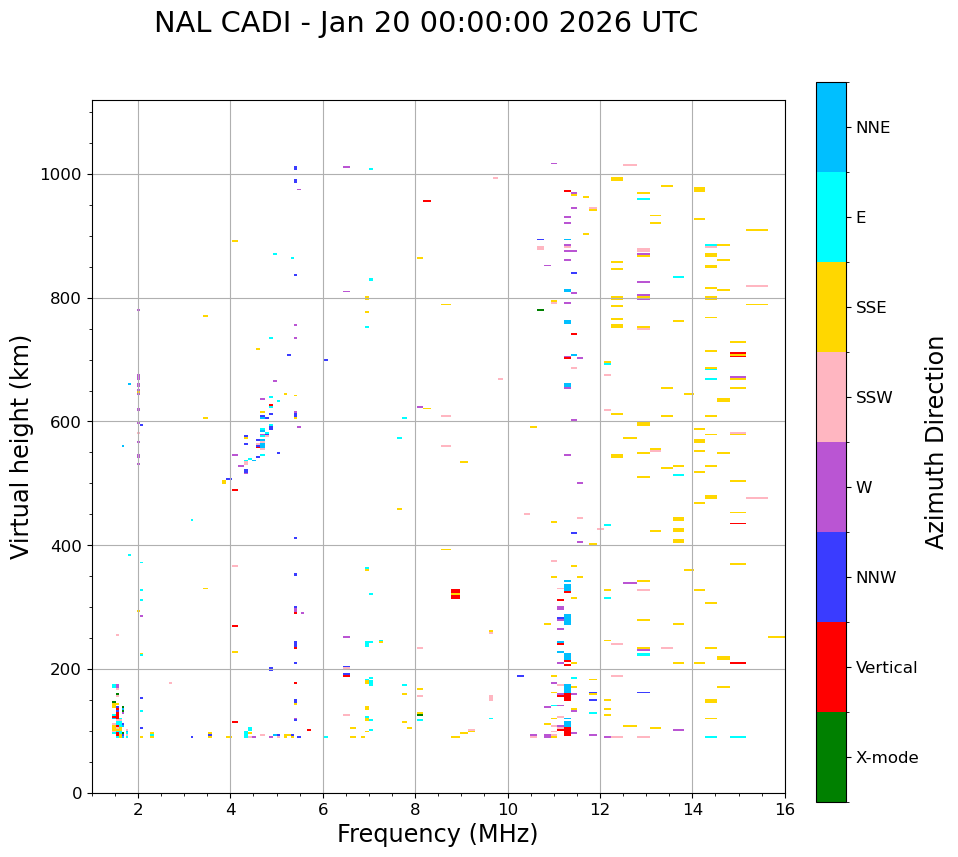 NAL CADI - Jan 20 00:00:00 2026 UTC

Virtual height (km)

1000
800
600
400
200
0

2
4
6
8
10
12
14
16

Frequency (MHz)

NNE
E
SSE
SSW
W
NNW
Vertical
X-mode

Azimuth Direction